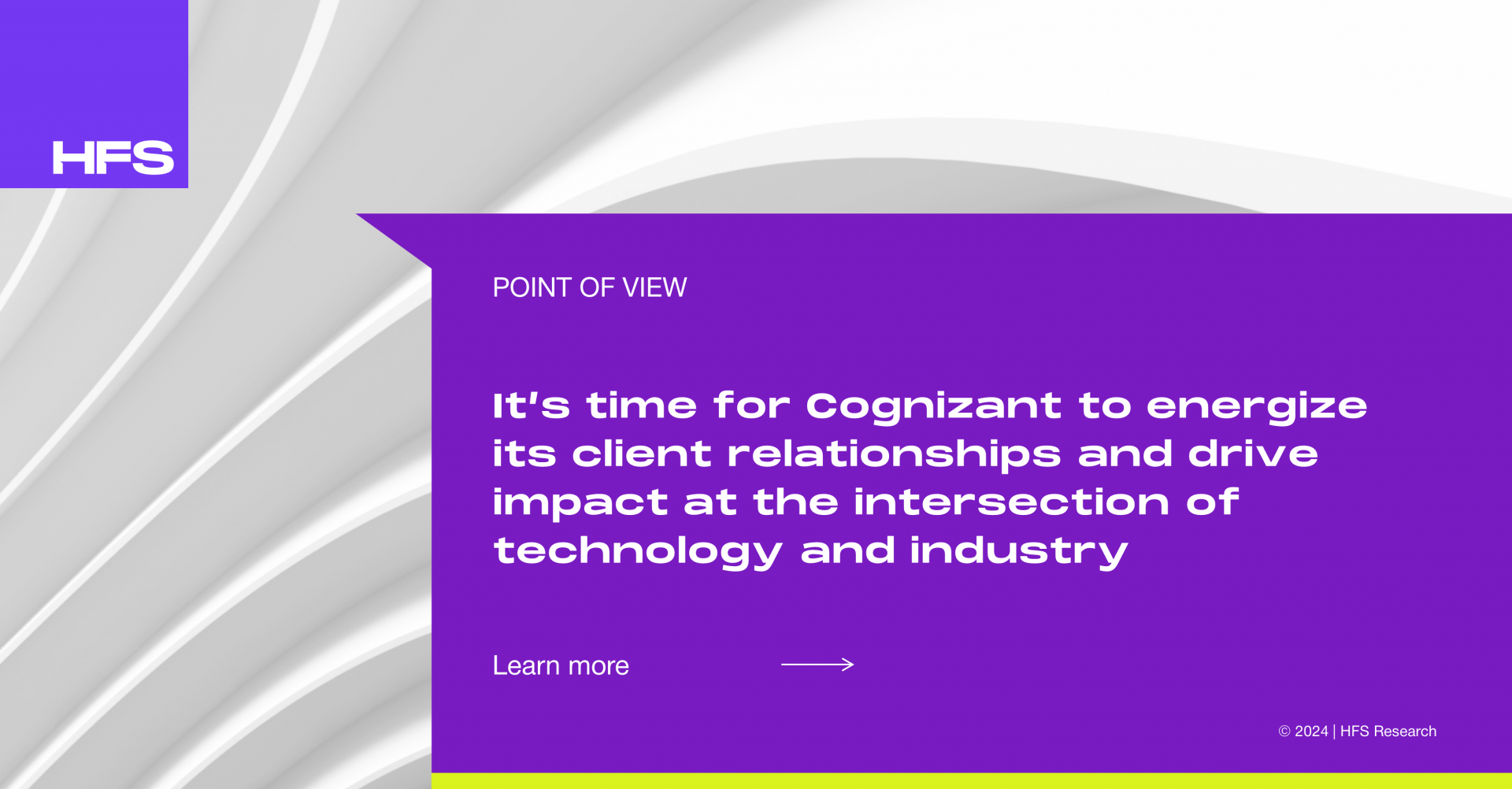 HFS

POINT OF VIEW

It's time for Cognizant to energize its client relationships and drive impact at the intersection of technology and industry

Learn more

© 2024 | HFS Research